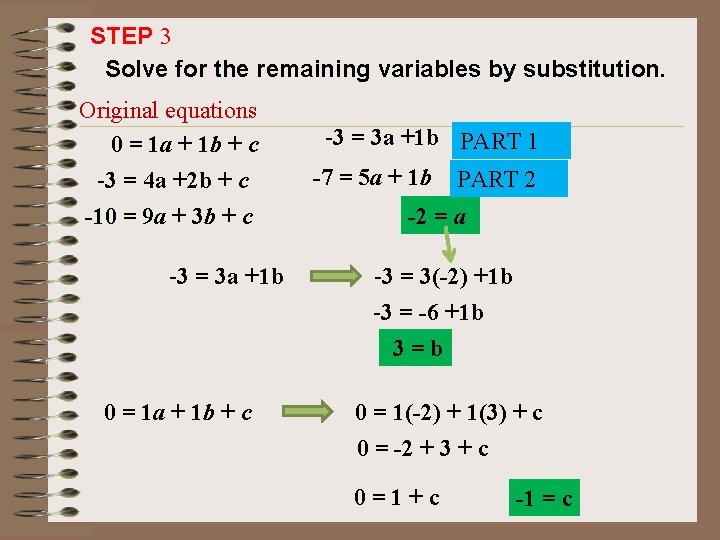 STEP 3

Solve for the remaining variables by substitution.

Original equations

$0 = 1a + 1b + c$

$-3 = 4a + 2b + c$

$-10 = 9a + 3b + c$

$-3 = 3a + 1b$ PART 1

$-7 = 5a + 1b$ PART 2

$-2 = a$

$-3 = 3a + 1b$ $-3 = 3(-2) + 1b$

$-3 = -6 + 1b$

$3 = b$

$0 = 1a + 1b + c$ $0 = 1(-2) + 1(3) + c$

$0 = -2 + 3 + c$

$0 = 1 + c$ $-1 = c$